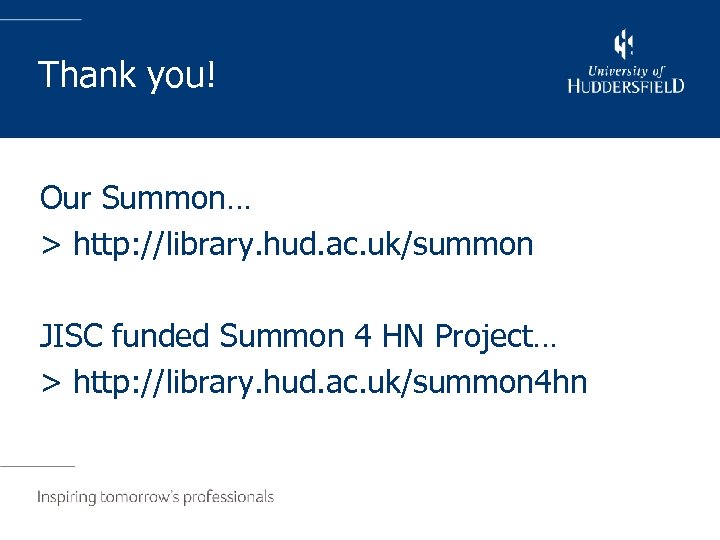 Thank you!

University of HUDDERSFIELD

Our Summon…
> http://library.hud.ac.uk/summon

JISC funded Summon 4 HN Project…
> http://library.hud.ac.uk/summon4hn

Inspiring tomorrow's professionals